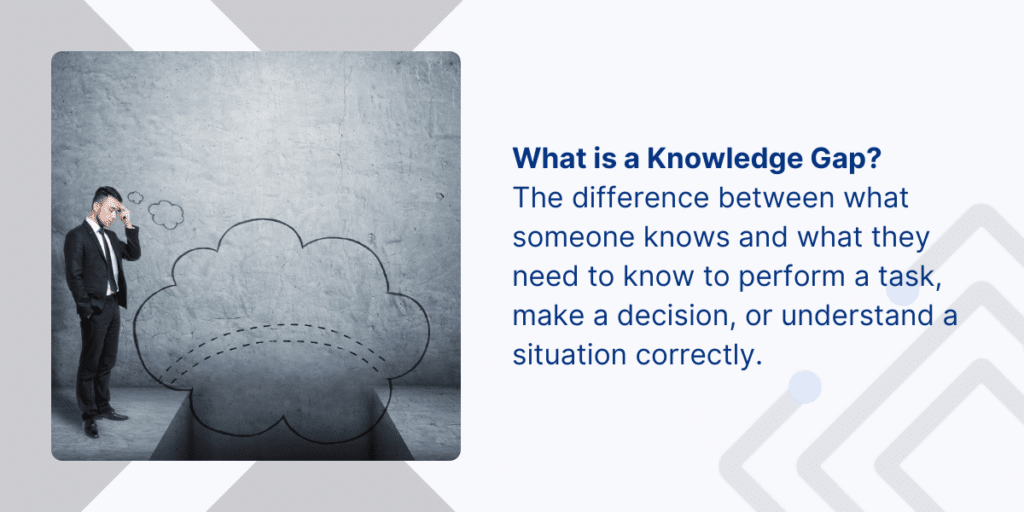 What is a Knowledge Gap?
The difference between what someone knows and what they need to know to perform a task, make a decision, or understand a situation correctly.